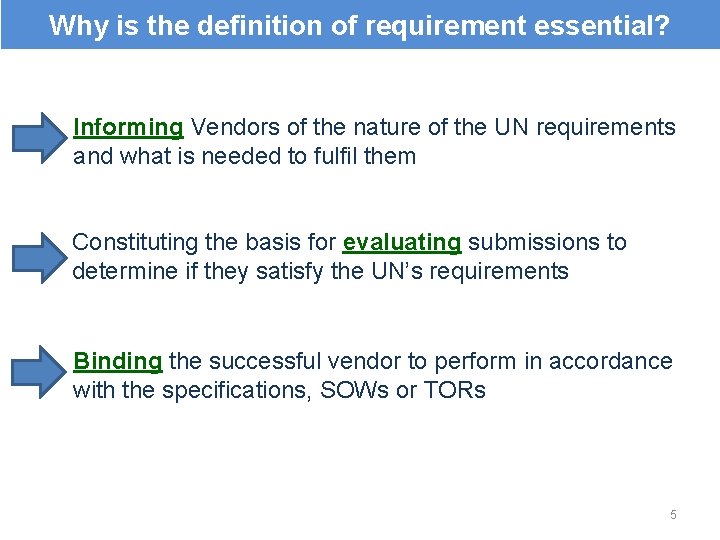 Why is the definition of requirement essential?

Informing Vendors of the nature of the UN requirements and what is needed to fulfil them

Constituting the basis for evaluating submissions to determine if they satisfy the UN's requirements

Binding the successful vendor to perform in accordance with the specifications, SOWs or TORs

5